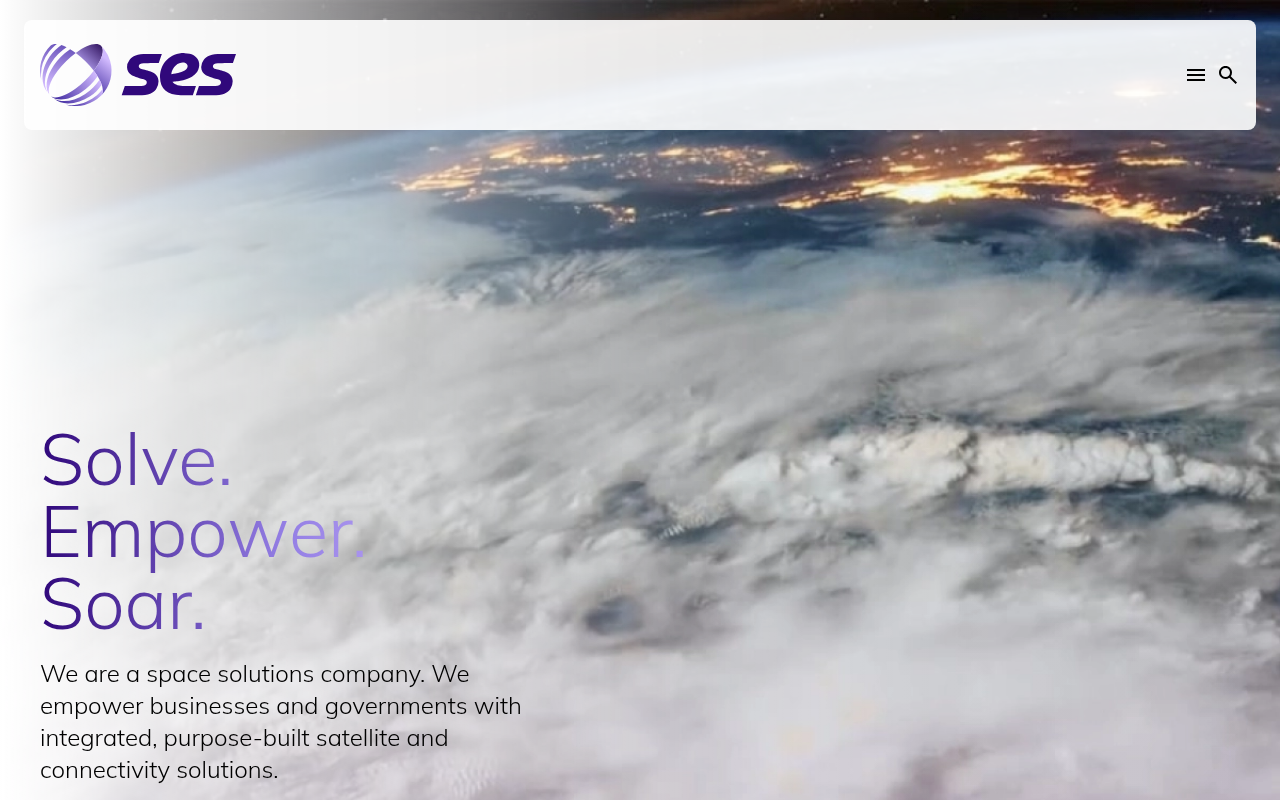 ses

Solve.
Empower.
Soar.

We are a space solutions company. We empower businesses and governments with integrated, purpose-built satellite and connectivity solutions.